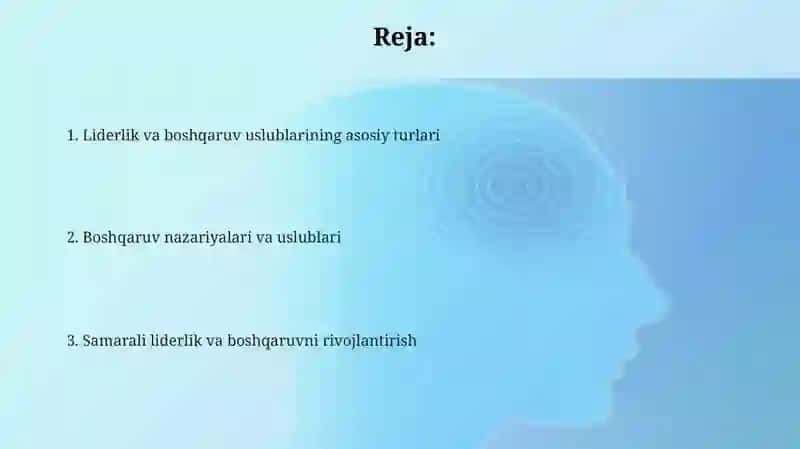 Reja:

1. Liderlik va boshqaruv uslublarining asosiy turlari

2. Boshqaruv nazariyalari va uslublari

3. Samarali liderlik va boshqaruvni rivojlantirish